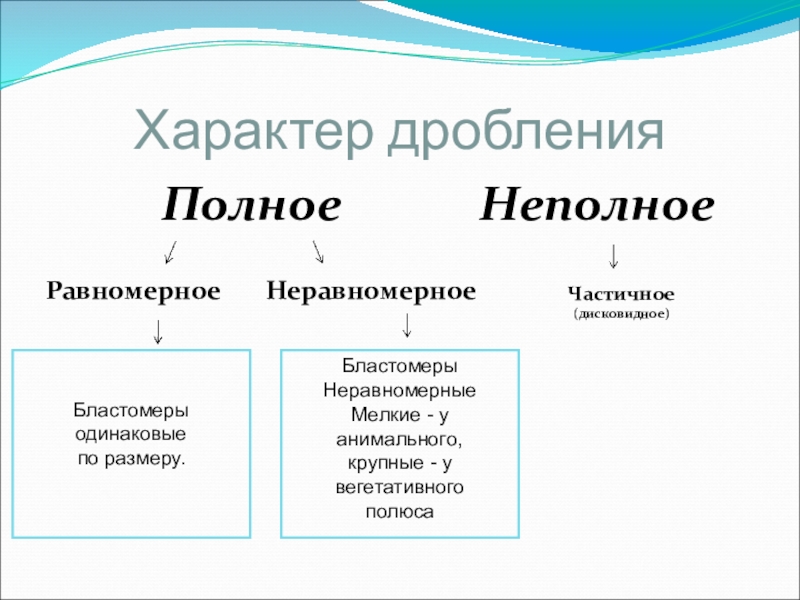 Характер дробления

Полное

Неполное

Равномерное

Неравномерное

Частичное
(дисковидное)

Бластомеры одинаковые по размеру.

Бластомеры Неравномерные Мелкие - у анимального, крупные - у вегетативного полюса